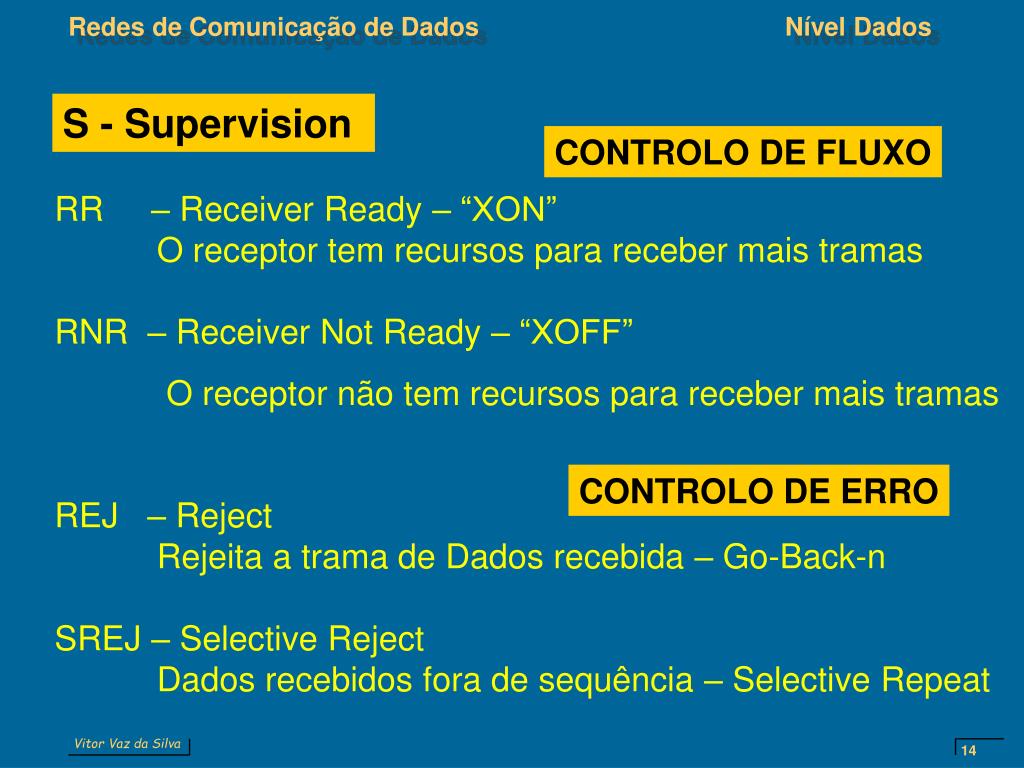 Redes de Comunicação de Dados

Nível Dados

S - Supervision

CONTROLO DE FLUXO

RR – Receiver Ready – “XON”
O receptor tem recursos para receber mais tramas

RNR – Receiver Not Ready – “XOFF”

O receptor não tem recursos para receber mais tramas

CONTROLO DE ERRO

REJ – Reject
Rejeita a trama de Dados recebida – Go-Back-n

SREJ – Selective Reject
Dados recebidos fora de sequência – Selective Repeat

Vitor Vaz da Silva

14